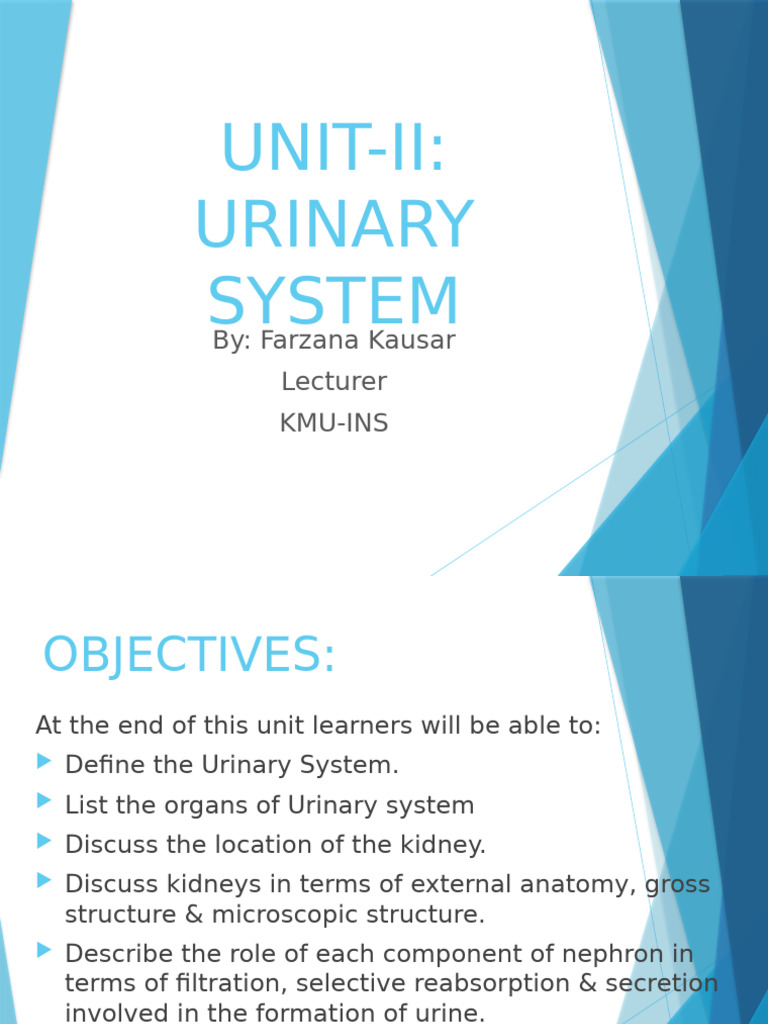 UNIT-II: URINARY SYSTEM

By: Farzana Kausar

Lecturer

KMU-INS

OBJECTIVES:

At the end of this unit learners will be able to:

Define the Urinary System.

List the organs of Urinary system

Discuss the location of the kidney.

Discuss kidneys in terms of external anatomy, gross structure & microscopic structure.

Describe the role of each component of nephron in terms of filtration, selective reabsorption & secretion involved in the formation of urine.